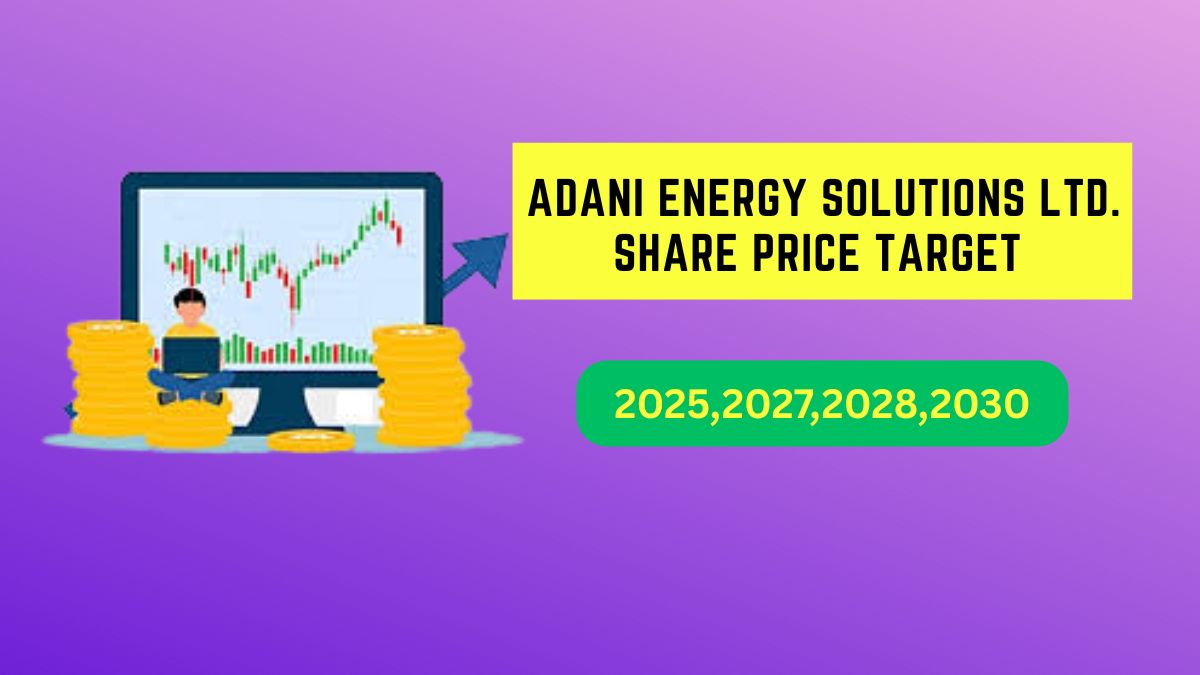 ADANI ENERGY SOLUTIONS LTD.
SHARE PRICE TARGET

2025,2027,2028,2030